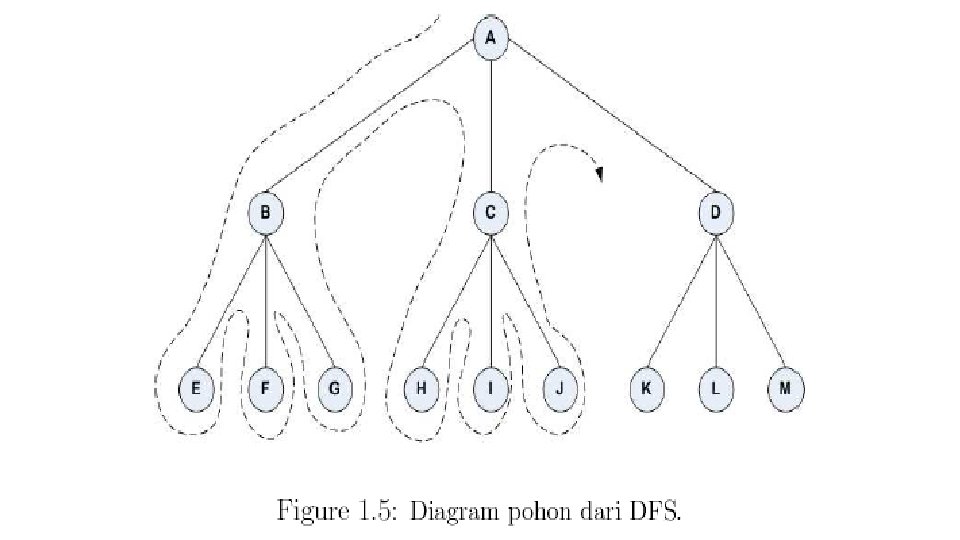 A

B C D

E F G H I J K L M

Figure 1.5: Diagram pohon dari DFS.